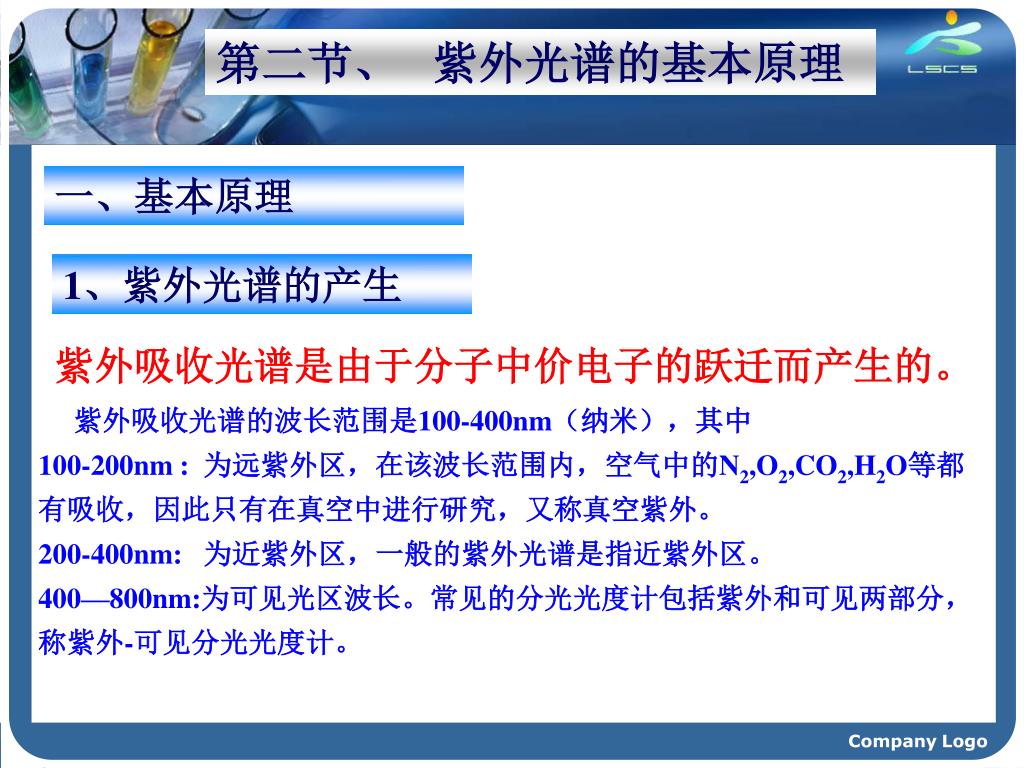 第二节、 紫外光谱的基本原理

LSCS

一、基本原理

1、紫外光谱的产生

紫外吸收光谱是由于分子中价电子的跃迁而产生的。

紫外吸收光谱的波长范围是100-400nm（纳米），其中
100-200nm : 为远紫外区，在该波长范围内，空气中的$N_2$,$O_2$,$CO_2$,$H_2O$等都有吸收，因此只有在真空中进行研究，又称真空紫外。
200-400nm: 为近紫外区，一般的紫外光谱是指近紫外区。
400—800nm:为可见光区波长。常见的分光光度计包括紫外和可见两部分，称紫外-可见分光光度计。

Company Logo